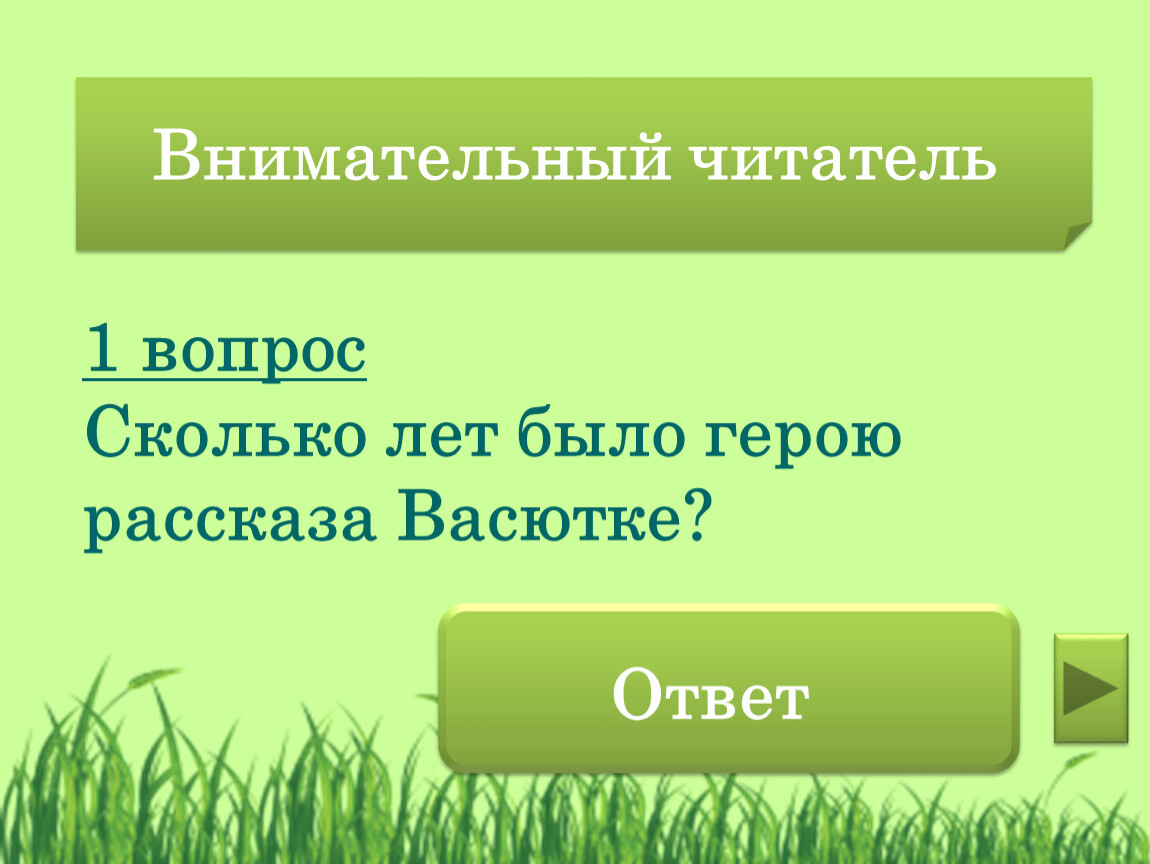 Внимательный читатель

1 вопрос
Сколько лет было герою рассказа Васютке?

Ответ